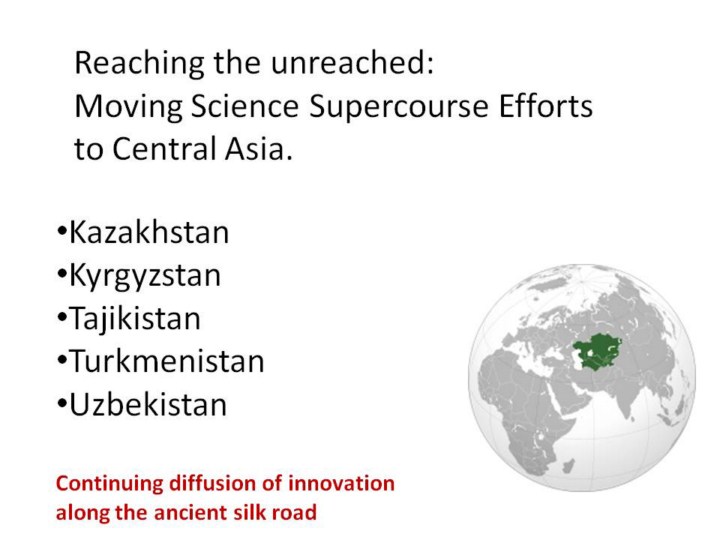 Reaching the unreached:
Moving Science Supercourse Efforts to Central Asia.

•Kazakhstan
•Kyrgyzstan
•Tajikistan
•Turkmenistan
•Uzbekistan

Continuing diffusion of innovation along the ancient silk road